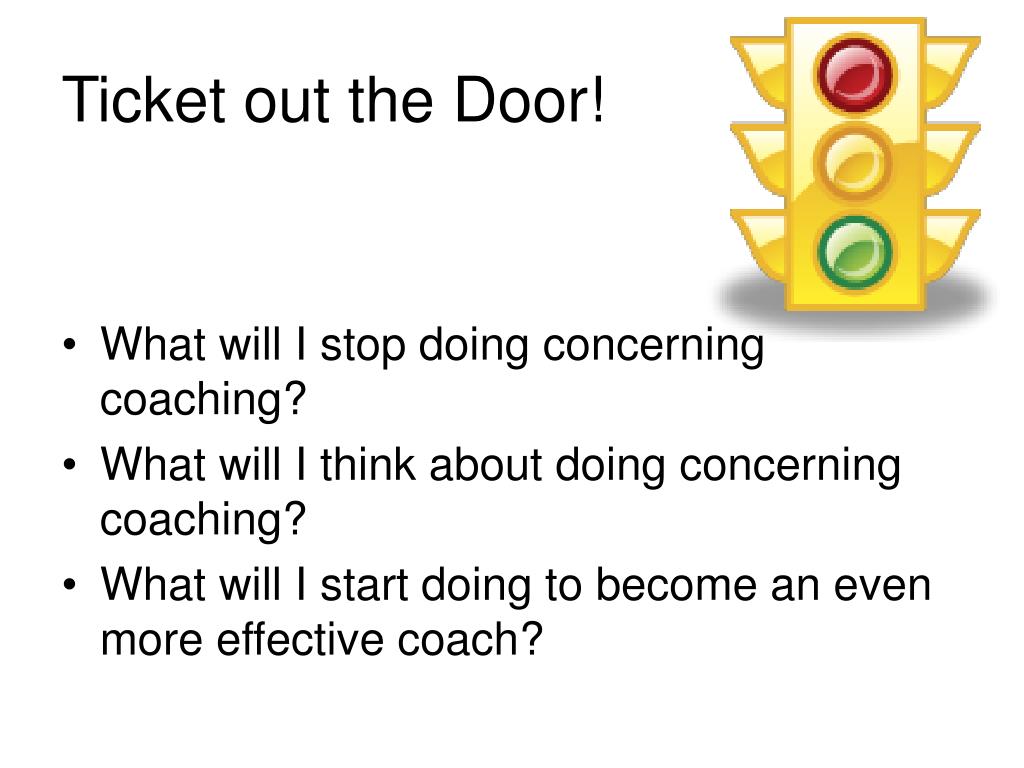 Ticket out the Door!

• What will I stop doing concerning coaching?
• What will I think about doing concerning coaching?
• What will I start doing to become an even more effective coach?